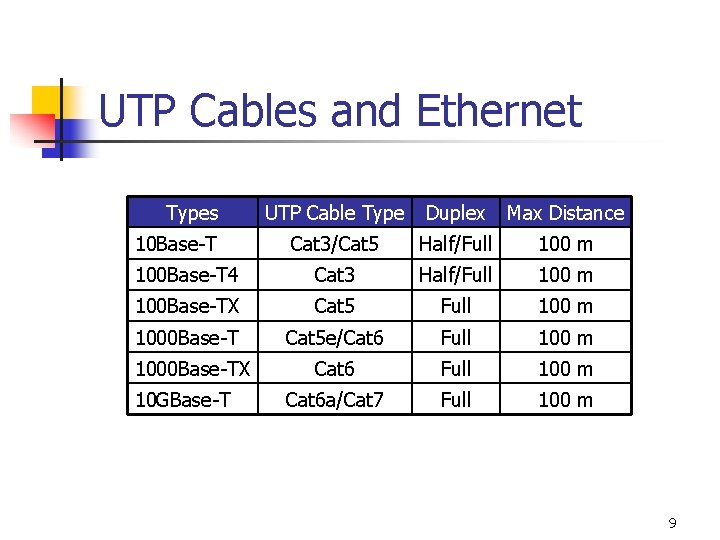 UTP Cables and Ethernet

| Types | UTP Cable Type | Duplex | Max Distance |
|---|---|---|---|
| 10Base-T | Cat3/Cat5 | Half/Full | 100 m |
| 100Base-T4 | Cat3 | Half/Full | 100 m |
| 100Base-TX | Cat5 | Full | 100 m |
| 1000Base-T | Cat5e/Cat6 | Full | 100 m |
| 1000Base-TX | Cat6 | Full | 100 m |
| 10GBase-T | Cat6a/Cat7 | Full | 100 m |

9